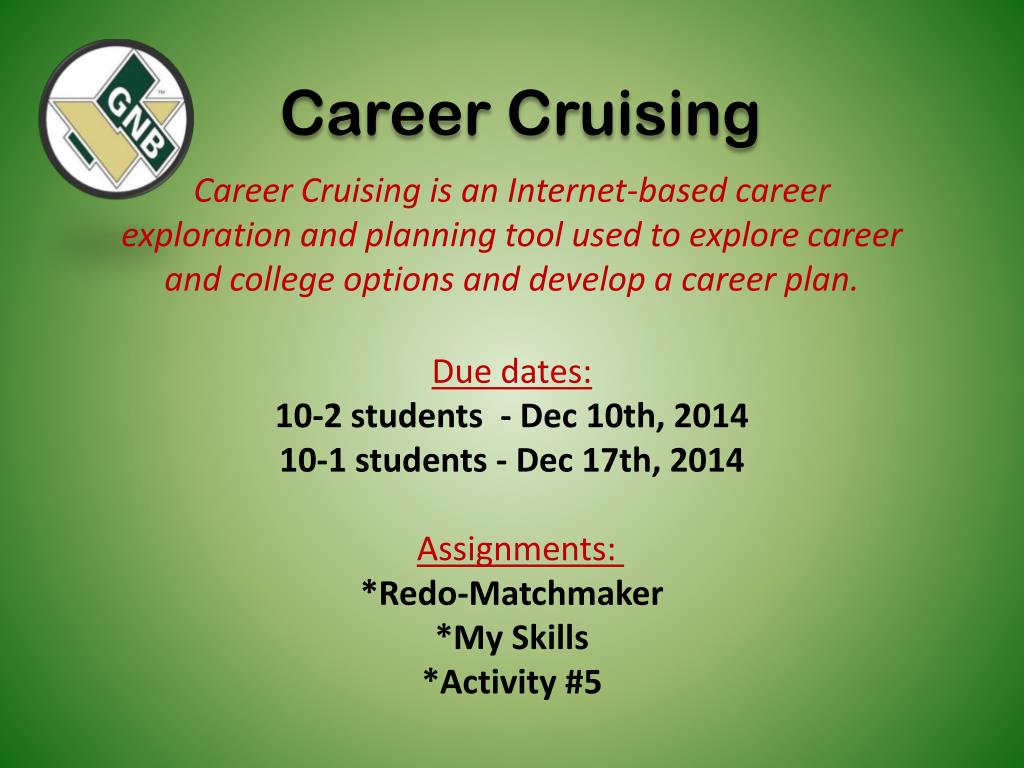 GNB

Career Cruising

Career Cruising is an Internet-based career exploration and planning tool used to explore career and college options and develop a career plan.

Due dates:
10-2 students - Dec 10th, 2014
10-1 students - Dec 17th, 2014

Assignments:
*Redo-Matchmaker
*My Skills
*Activity #5